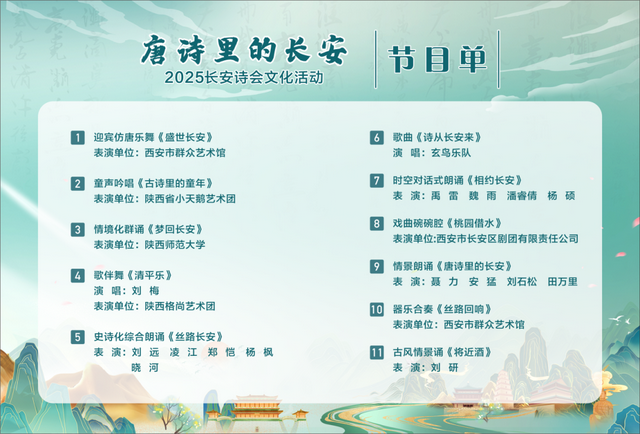 唐诗里的长安
2025长安诗会文化活动

节目单

1 迎宾仿唐乐舞《盛世长安》
表演单位：西安市群众艺术馆

2 童声吟唱《古诗里的童年》
表演单位：陕西省小天鹅艺术团

3 情境化群诵《梦回长安》
表演单位：陕西师范大学

4 歌伴舞《清平乐》
演 唱：刘 梅
表演单位：陕西格尚艺术团

5 史诗化综合朗诵《丝路长安》
表 演：刘 远 凌 江 郑 恺 杨 枫 晓 河

6 歌曲《诗从长安来》
演 唱：玄鸟乐队

7 时空对话式朗诵《相约长安》
表 演：禹 雷 魏 雨 潘睿倩 杨 硕

8 戏曲碗碗腔《桃园借水》
表演单位:西安市长安区剧团有限责任公司

9 情景朗诵《唐诗里的长安》
表 演：聂 力 安 猛 刘石松 田万里

10 器乐合奏《丝路回响》
表演单位：西安市群众艺术馆

11 古风情景诵《将近酒》
表 演：刘 研